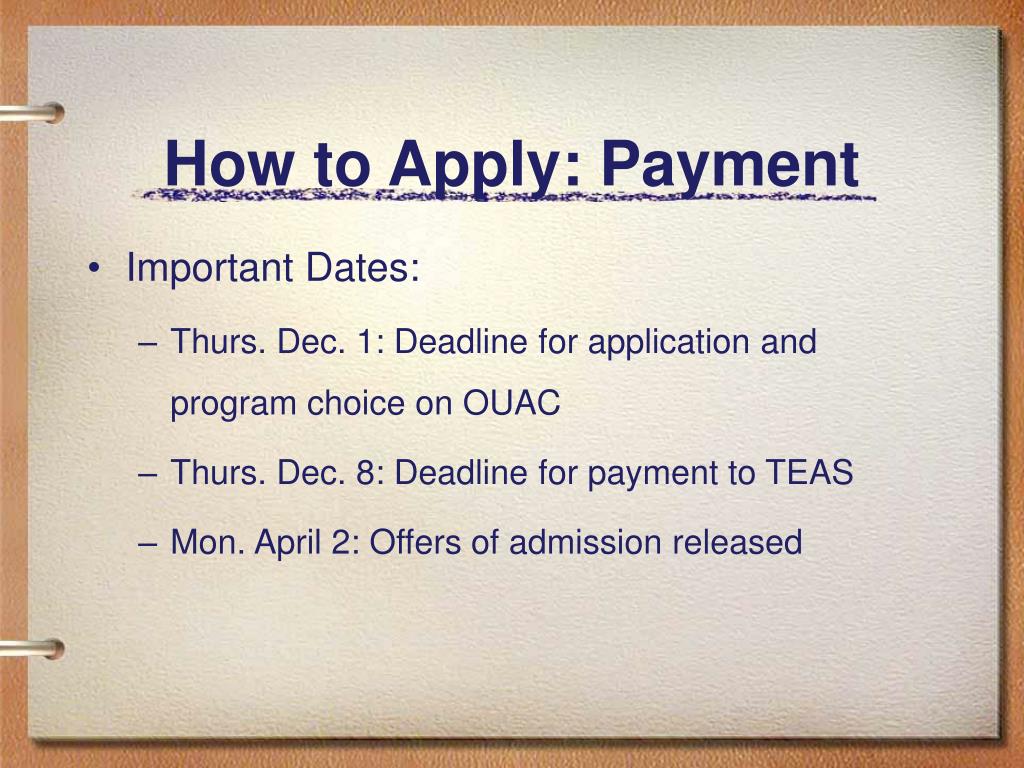 How to Apply: Payment

• Important Dates:

– Thurs. Dec. 1: Deadline for application and program choice on OUAC

– Thurs. Dec. 8: Deadline for payment to TEAS

– Mon. April 2: Offers of admission released